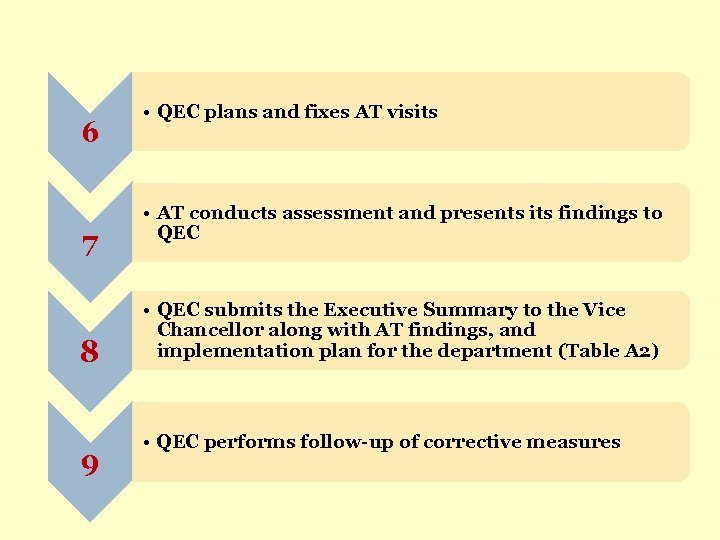 6

• QEC plans and fixes AT visits

7

• AT conducts assessment and presents its findings to QEC

8

• QEC submits the Executive Summary to the Vice Chancellor along with AT findings, and implementation plan for the department (Table A2)

9

• QEC performs follow-up of corrective measures